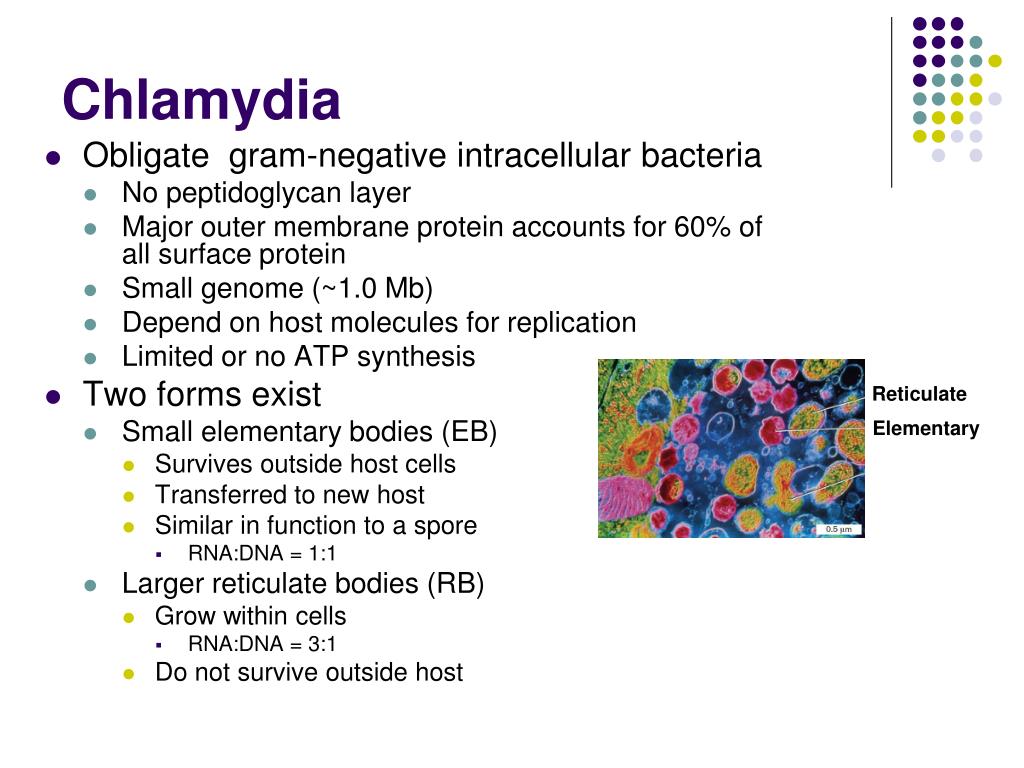 Chlamydia

- Obligate gram-negative intracellular bacteria
  - No peptidoglycan layer
  - Major outer membrane protein accounts for 60% of all surface protein
  - Small genome (~1.0 Mb)
  - Depend on host molecules for replication
  - Limited or no ATP synthesis
- Two forms exist
  - Small elementary bodies (EB)
    - Survives outside host cells
    - Transferred to new host
    - Similar in function to a spore
      - RNA:DNA = 1:1
  - Larger reticulate bodies (RB)
    - Grow within cells
      - RNA:DNA = 3:1
    - Do not survive outside host

Reticulate
Elementary
0.5 μm